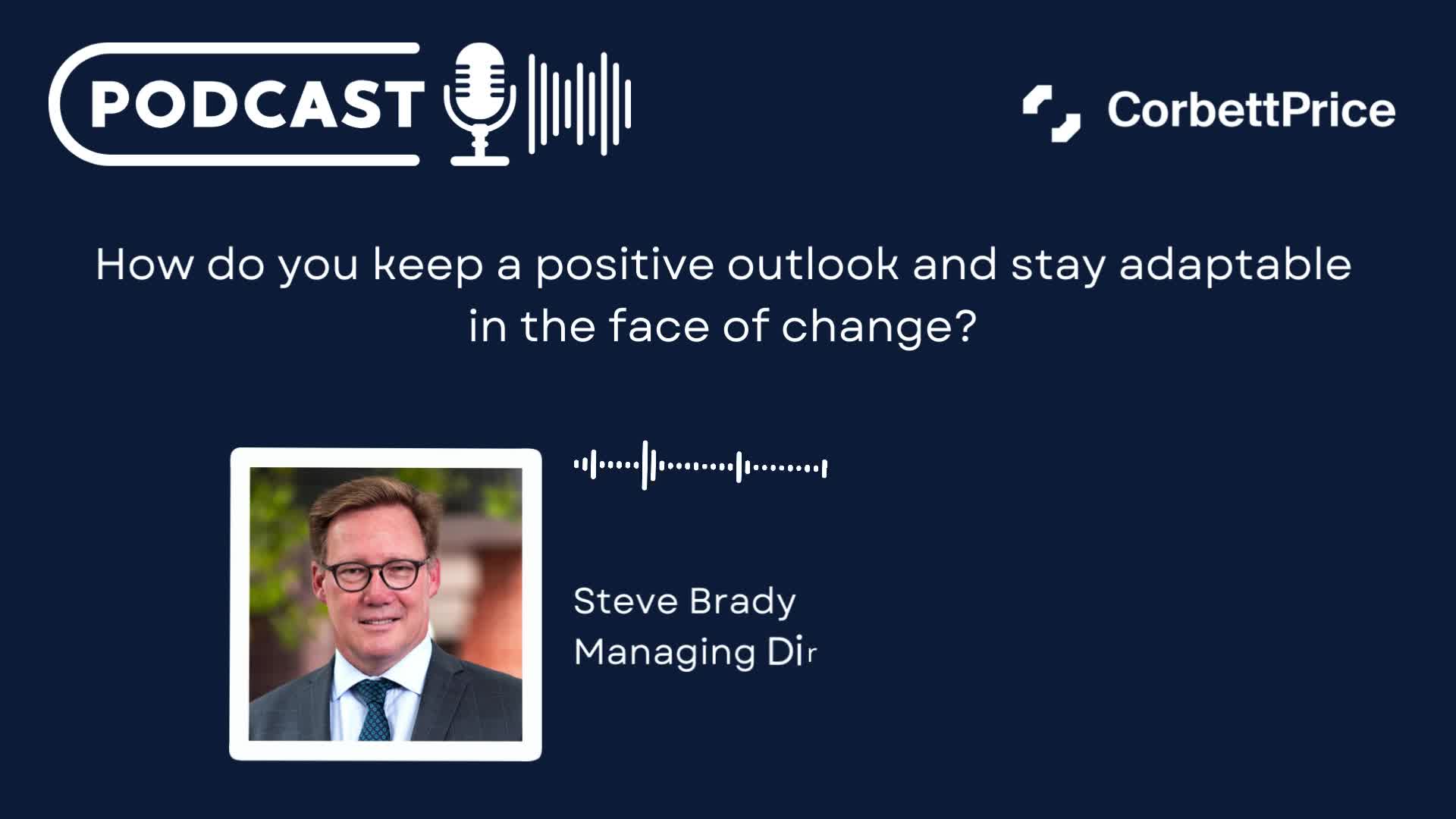 PODCAST

CorbettPrice

How do you keep a positive outlook and stay adaptable in the face of change?

Steve Brady
Managing Dir